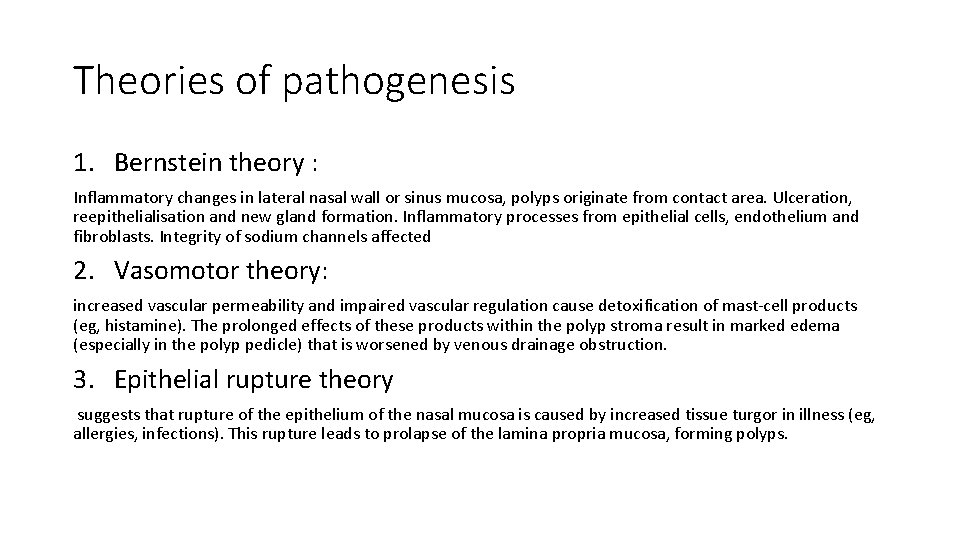 Theories of pathogenesis

1. Bernstein theory :

Inflammatory changes in lateral nasal wall or sinus mucosa, polyps originate from contact area. Ulceration, reepithelialisation and new gland formation. Inflammatory processes from epithelial cells, endothelium and fibroblasts. Integrity of sodium channels affected

2. Vasomotor theory:

increased vascular permeability and impaired vascular regulation cause detoxification of mast-cell products (eg, histamine). The prolonged effects of these products within the polyp stroma result in marked edema (especially in the polyp pedicle) that is worsened by venous drainage obstruction.

3. Epithelial rupture theory

suggests that rupture of the epithelium of the nasal mucosa is caused by increased tissue turgor in illness (eg, allergies, infections). This rupture leads to prolapse of the lamina propria mucosa, forming polyps.